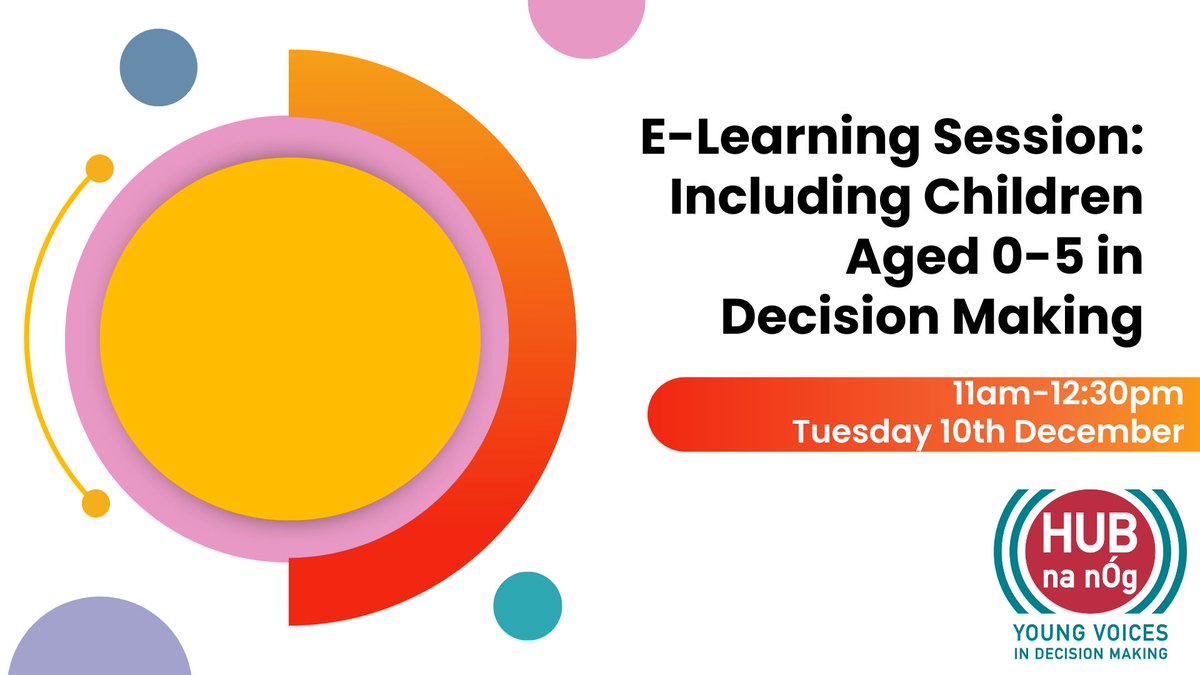 E-Learning Session: Including Children Aged 0-5 in Decision Making

11am-12:30pm
Tuesday 10th December

HUB na nÓg
YOUNG VOICES IN DECISION MAKING